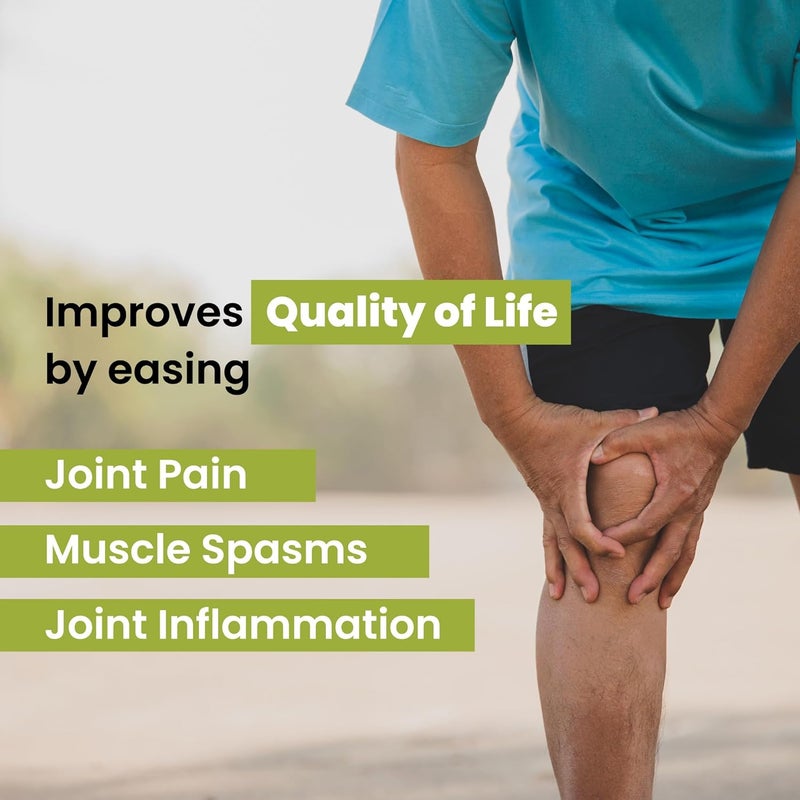 Improves Quality of Life by easing

Joint Pain

Muscle Spasms

Joint Inflammation